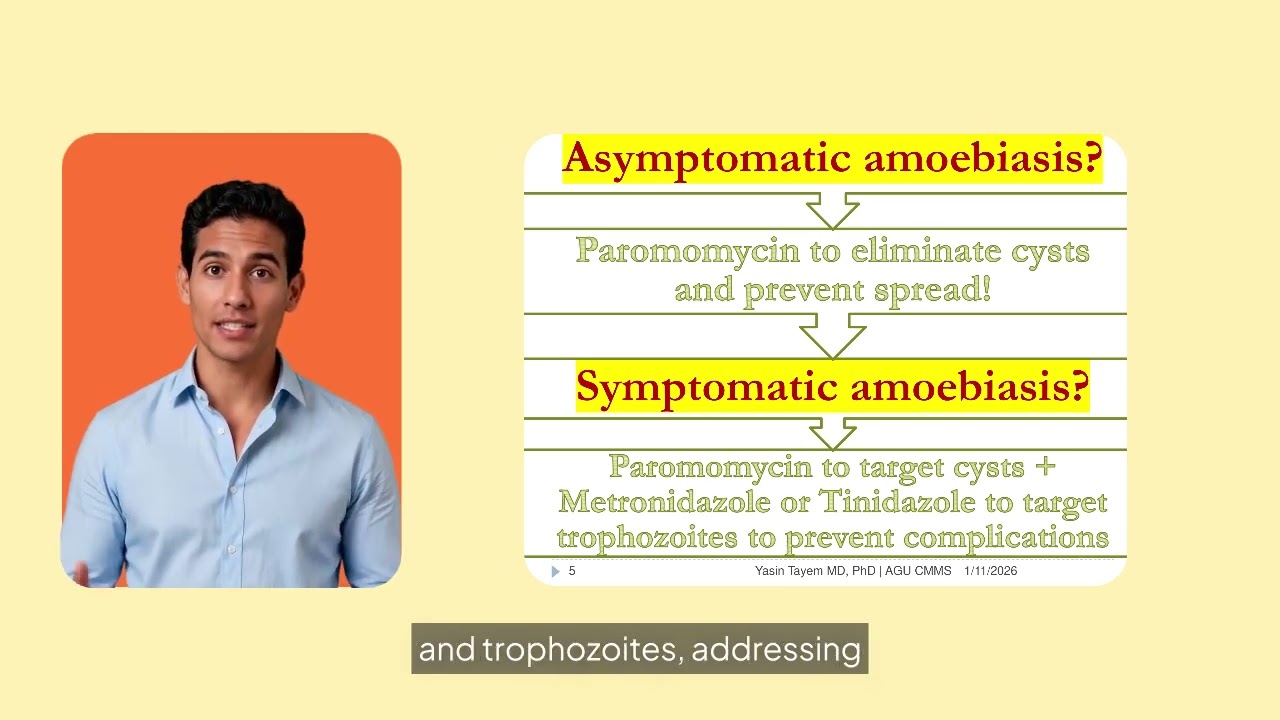 Asymptomatic amoebiasis?

Paromomycin to eliminate cysts and prevent spread!

Symptomatic amoebiasis?

Paromomycin to target cysts + Metronidazole or Tinidazole to target trophozoites to prevent complications

5 Yasin Tayem MD, PhD | AGU CMMS 1/11/2026

and trophozoites, addressing